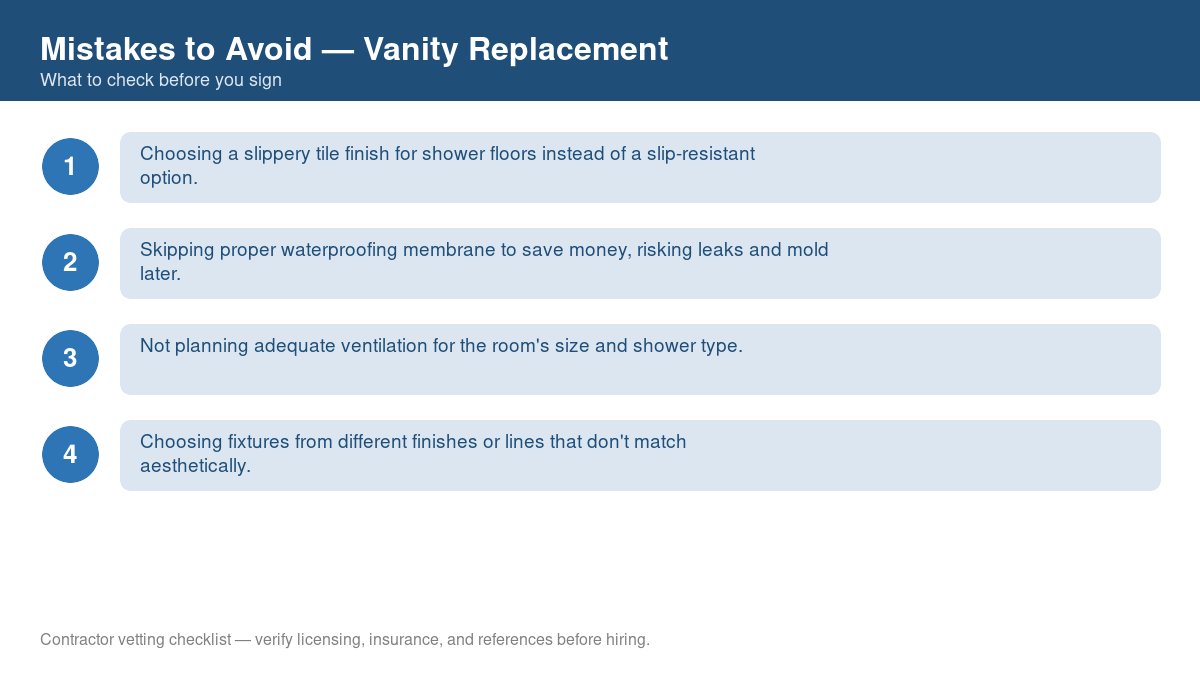 Mistakes to Avoid — Vanity Replacement
What to check before you sign

1

Choosing a slippery tile finish for shower floors instead of a slip-resistant option.

2

Skipping proper waterproofing membrane to save money, risking leaks and mold later.

3

Not planning adequate ventilation for the room's size and shower type.

4

Choosing fixtures from different finishes or lines that don't match aesthetically.

Contractor vetting checklist — verify licensing, insurance, and references before hiring.